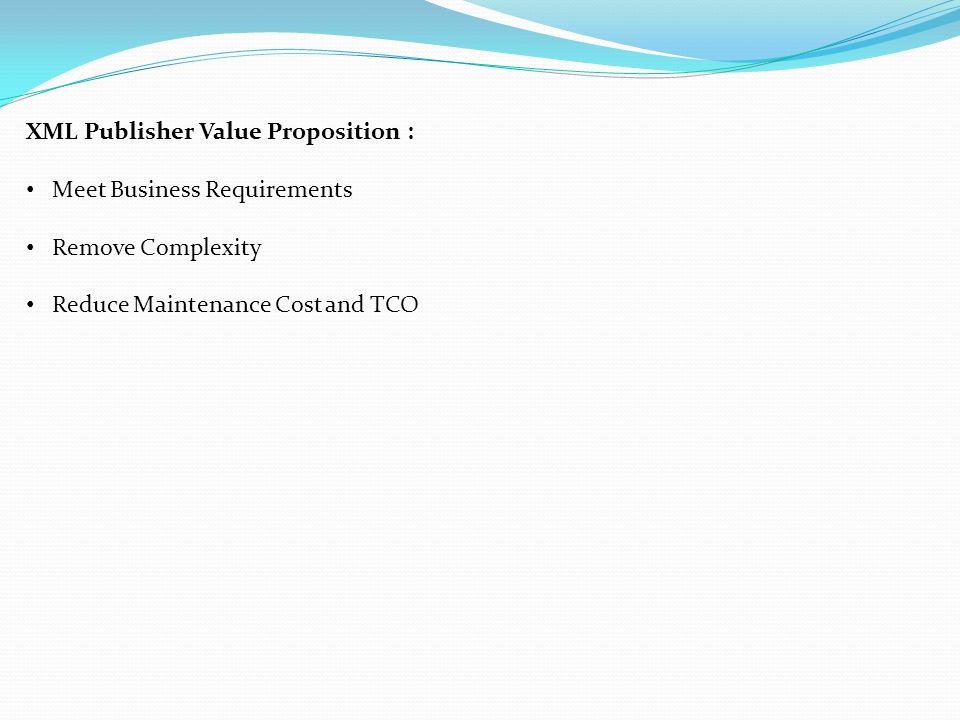 XML Publisher Value Proposition :

• Meet Business Requirements

• Remove Complexity

• Reduce Maintenance Cost and TCO